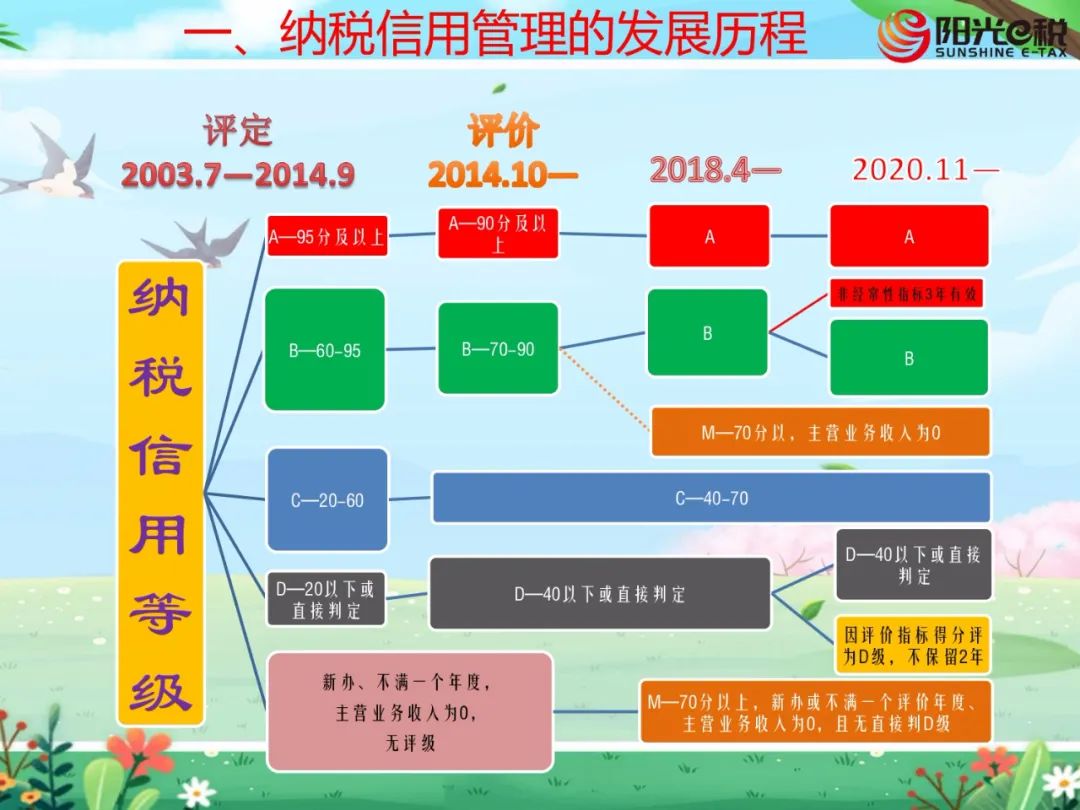 一、纳税信用管理的发展历程

阳光e税
SUNSHINE E-TAX

评定
2003.7—2014.9

评价
2014.10—

2018.4—

2020.11—

纳税信用等级

A—95分及以上

A—90分及以上

A

A

B—60-95

B—70-90

B

非经常性指标3年有效

B

M—70分以，主营业务收入为0

C—20-60

C—40-70

D—20以下或直接判定

D—40以下或直接判定

D—40以下或直接判定

因评价指标得分评为D级，不保留2年

新办、不满一个年度，主营业务收入为0，无评级

M—70分以上，新办或不满一个评价年度、主营业务收入为0，且无直接判D级